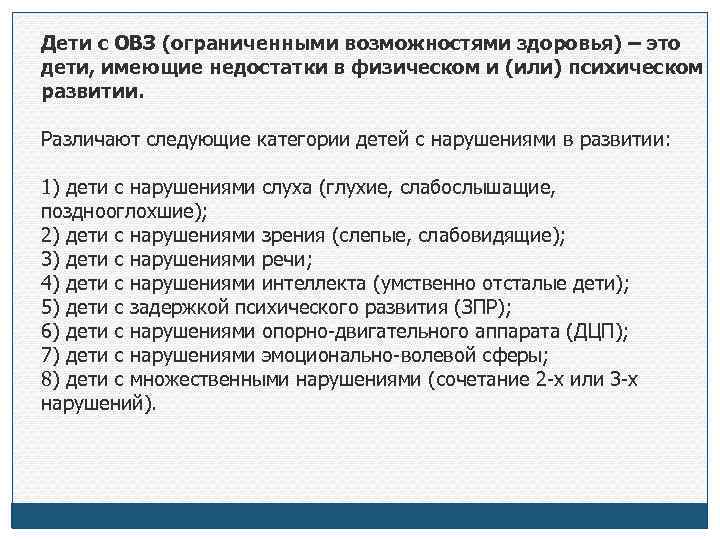 Дети с ОВЗ (ограниченными возможностями здоровья) – это дети, имеющие недостатки в физическом и (или) психическом развитии.

Различают следующие категории детей с нарушениями в развитии:

1) дети с нарушениями слуха (глухие, слабослышащие, позднооглохшие);
2) дети с нарушениями зрения (слепые, слабовидящие);
3) дети с нарушениями речи;
4) дети с нарушениями интеллекта (умственно отсталые дети);
5) дети с задержкой психического развития (ЗПР);
6) дети с нарушениями опорно-двигательного аппарата (ДЦП);
7) дети с нарушениями эмоционально-волевой сферы;
8) дети с множественными нарушениями (сочетание 2-х или 3-х нарушений).